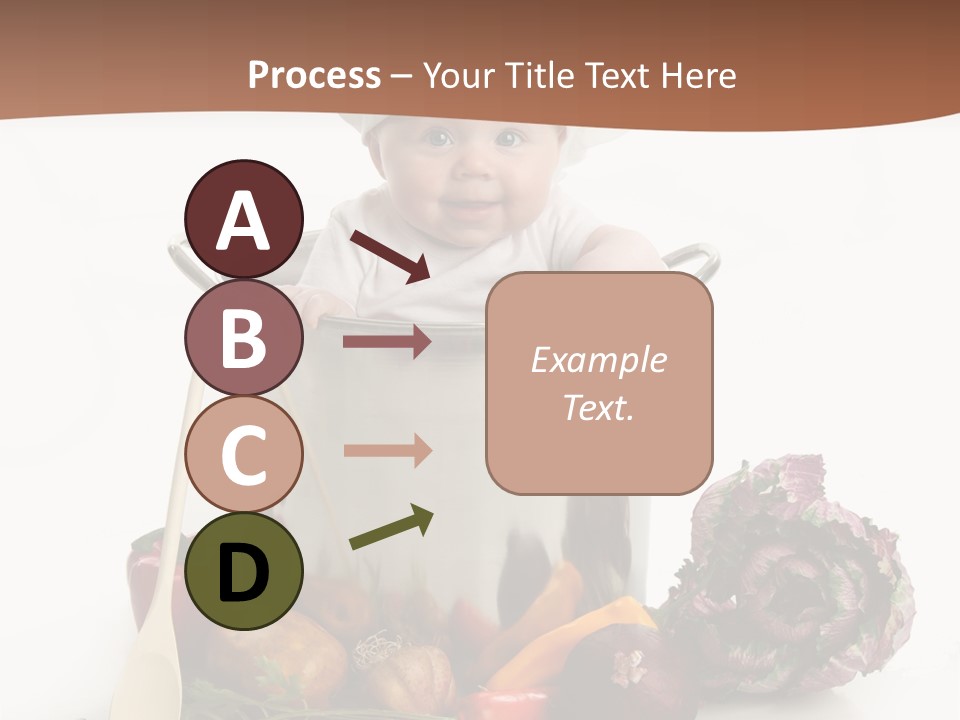 Process – Your Title Text Here

A

B

C

D

Example Text.